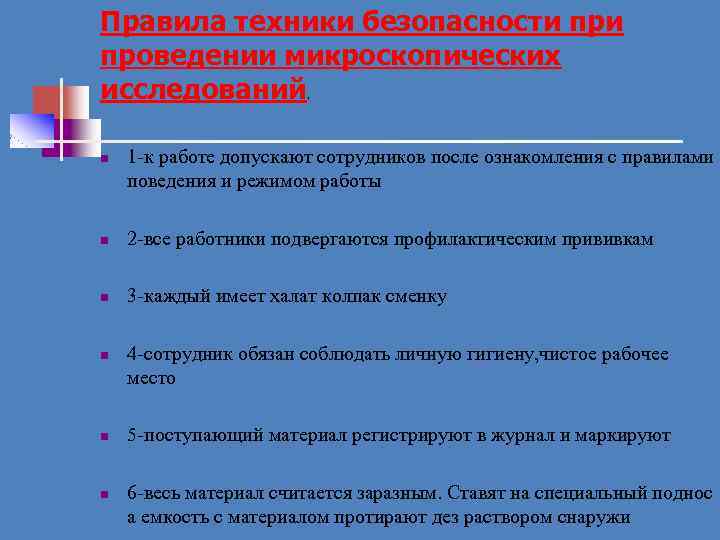 Правила техники безопасности при проведении микроскопических исследований.

1-к работе допускают сотрудников после ознакомления с правилами поведения и режимом работы

2-все работники подвергаются профилактическим прививкам

3-каждый имеет халат колпак сменку

4-сотрудник обязан соблюдать личную гигиену,чистое рабочее место

5-поступающий материал регистрируют в журнал и маркируют

6-весь материал считается заразным. Ставят на специальный поднос а емкость с материалом протирают дез раствором снаружи